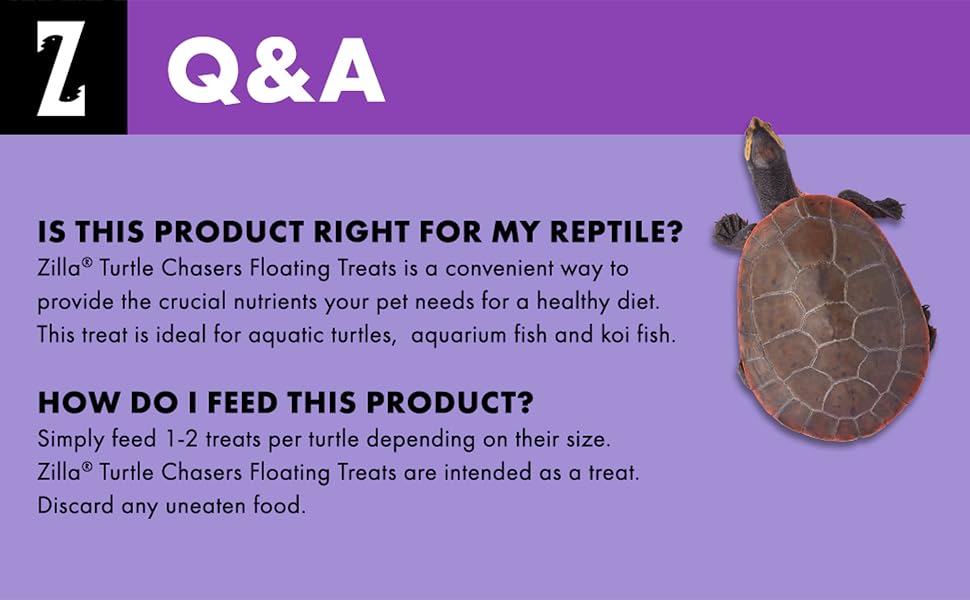 Z

Q&A

IS THIS PRODUCT RIGHT FOR MY REPTILE?

Zilla® Turtle Chasers Floating Treats is a convenient way to provide the crucial nutrients your pet needs for a healthy diet. This treat is ideal for aquatic turtles, aquarium fish and koi fish.

HOW DO I FEED THIS PRODUCT?

Simply feed 1-2 treats per turtle depending on their size. Zilla® Turtle Chasers Floating Treats are intended as a treat. Discard any uneaten food.